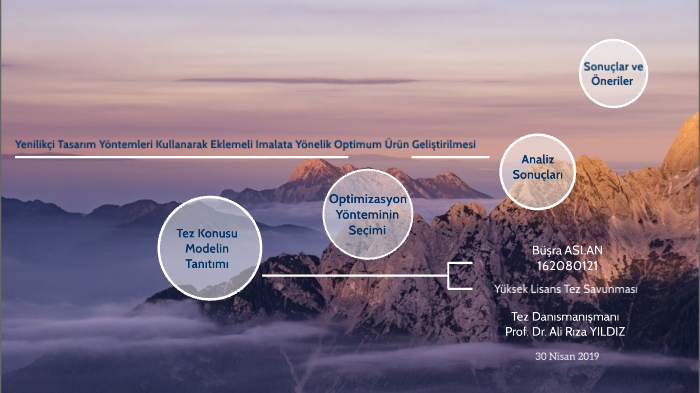 Sonuçlar ve Öneriler

Yenilikçi Tasarım Yöntemleri Kullanarak Eklemeli Imalata Yönelik Optimum Ürün Geliştirilmesi

Analiz Sonuçları

Optimizasyon Yönteminin Seçimi

Tez Konusu Modelin Tanıtımı

Büşra ASLAN
162080121

Yüksek Lisans Tez Savunması

Tez Danısmanışmanı
Prof. Dr. Ali Rıza YILDIZ

30 Nisan 2019